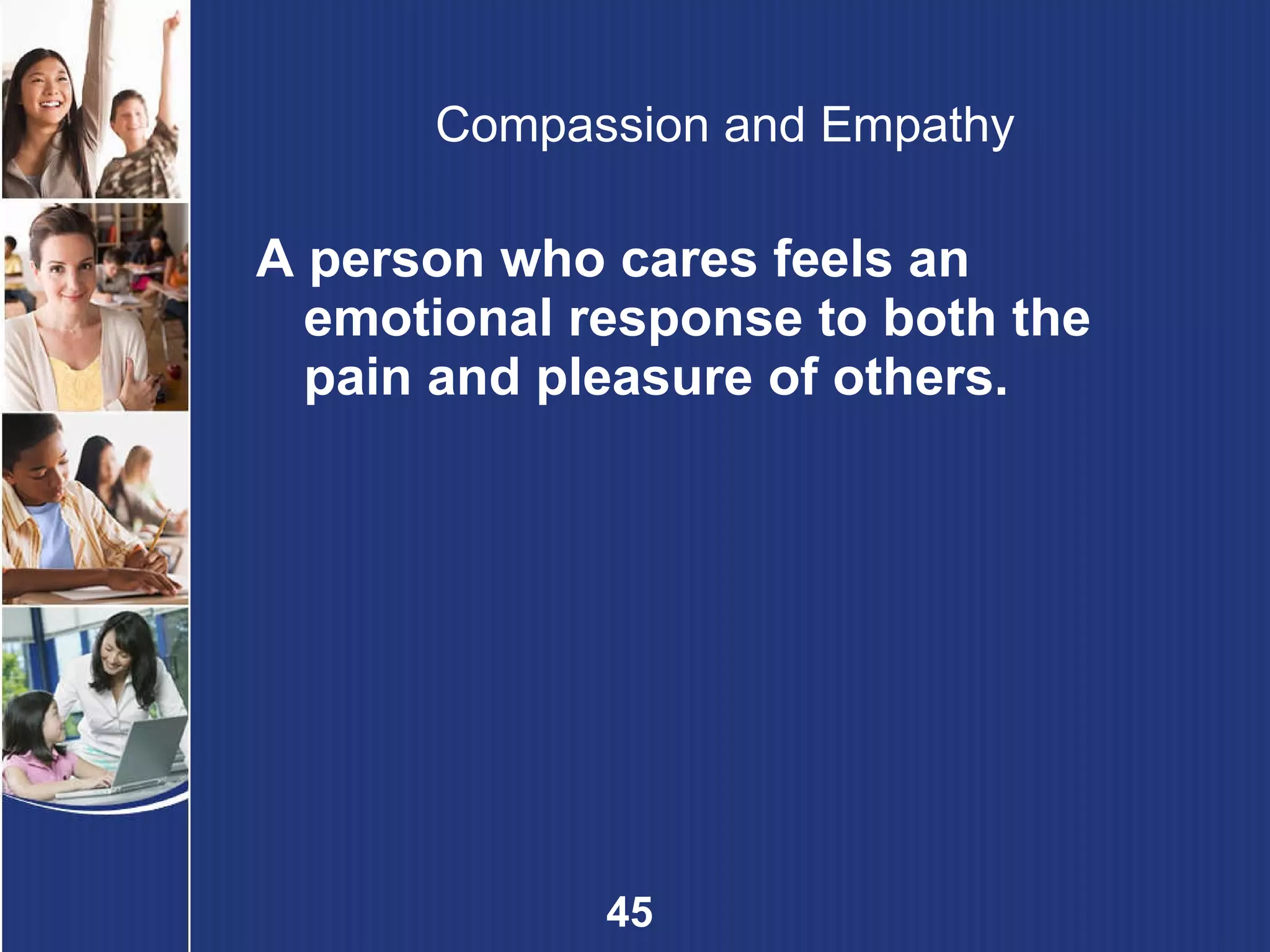 Compassion and Empathy

A person who cares feels an emotional response to both the pain and pleasure of others.

45